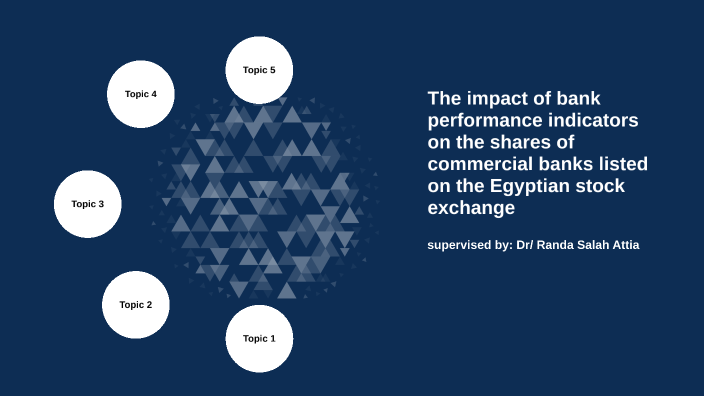 Topic 5

Topic 4

Topic 3

Topic 2

Topic 1

The impact of bank performance indicators on the shares of commercial banks listed on the Egyptian stock exchange

supervised by: Dr/ Randa Salah Attia